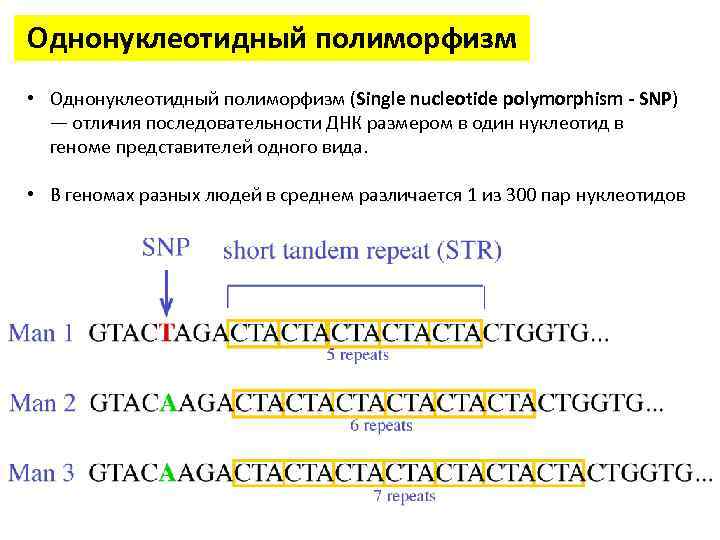 Однонуклеотидный полиморфизм

• Однонуклеотидный полиморфизм (Single nucleotide polymorphism - SNP) — отличия последовательности ДНК размером в один нуклеотид в геноме представителей одного вида.

• В геномах разных людей в среднем различается 1 из 300 пар нуклеотидов

SNP

short tandem repeat (STR)

Man 1 GTACTAGACTACTACTACTACTACTGGTG...
5 repeats

Man 2 GTACAAGACTACTACTACTACTACTACTGGTG...
6 repeats

Man 3 GTACAAGACTACTACTACTACTACTACTACTGGTG...
7 repeats